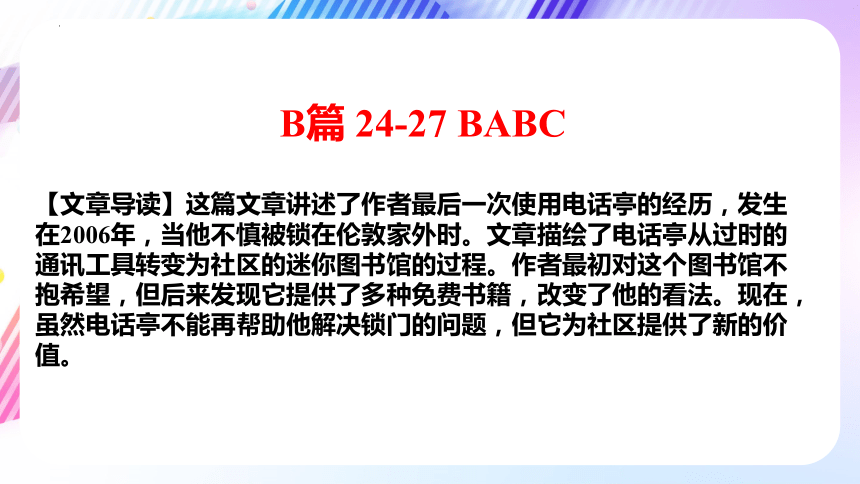 B篇 24-27 BABC

【文章导读】这篇文章讲述了作者最后一次使用电话亭的经历，发生在2006年，当他不慎被锁在伦敦家外时。文章描绘了电话亭从过时的通讯工具转变为社区的迷你图书馆的过程。作者最初对这个图书馆不抱希望，但后来发现它提供了多种免费书籍，改变了他的看法。现在，虽然电话亭不能再帮助他解决锁门的问题，但它为社区提供了新的价值。